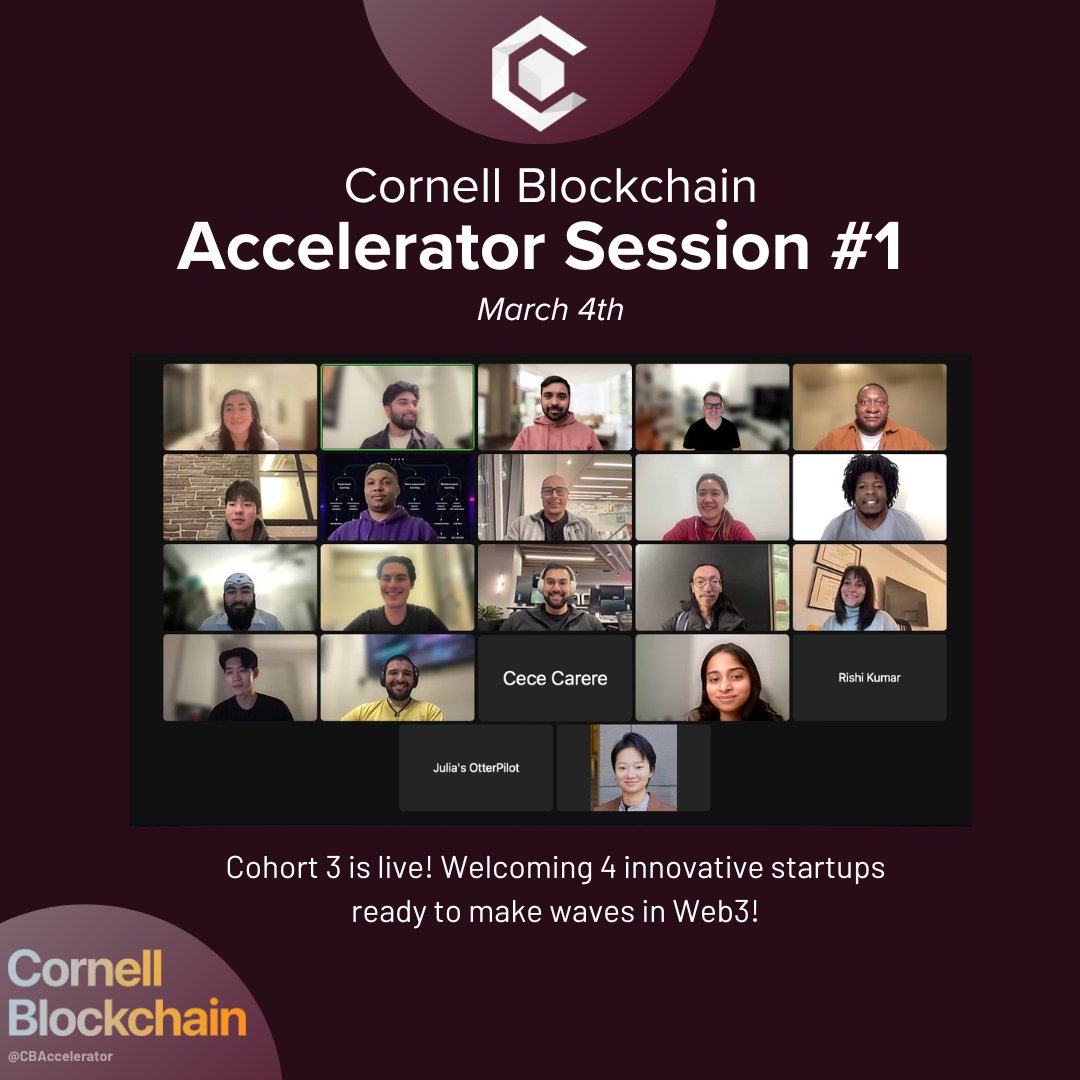 Cornell Blockchain
Accelerator Session #1
March 4th

Cece Carere

Rishi Kumar

Julia's OtterPilot

Cohort 3 is live! Welcoming 4 innovative startups ready to make waves in Web3!

Cornell Blockchain
@CBAccelerator